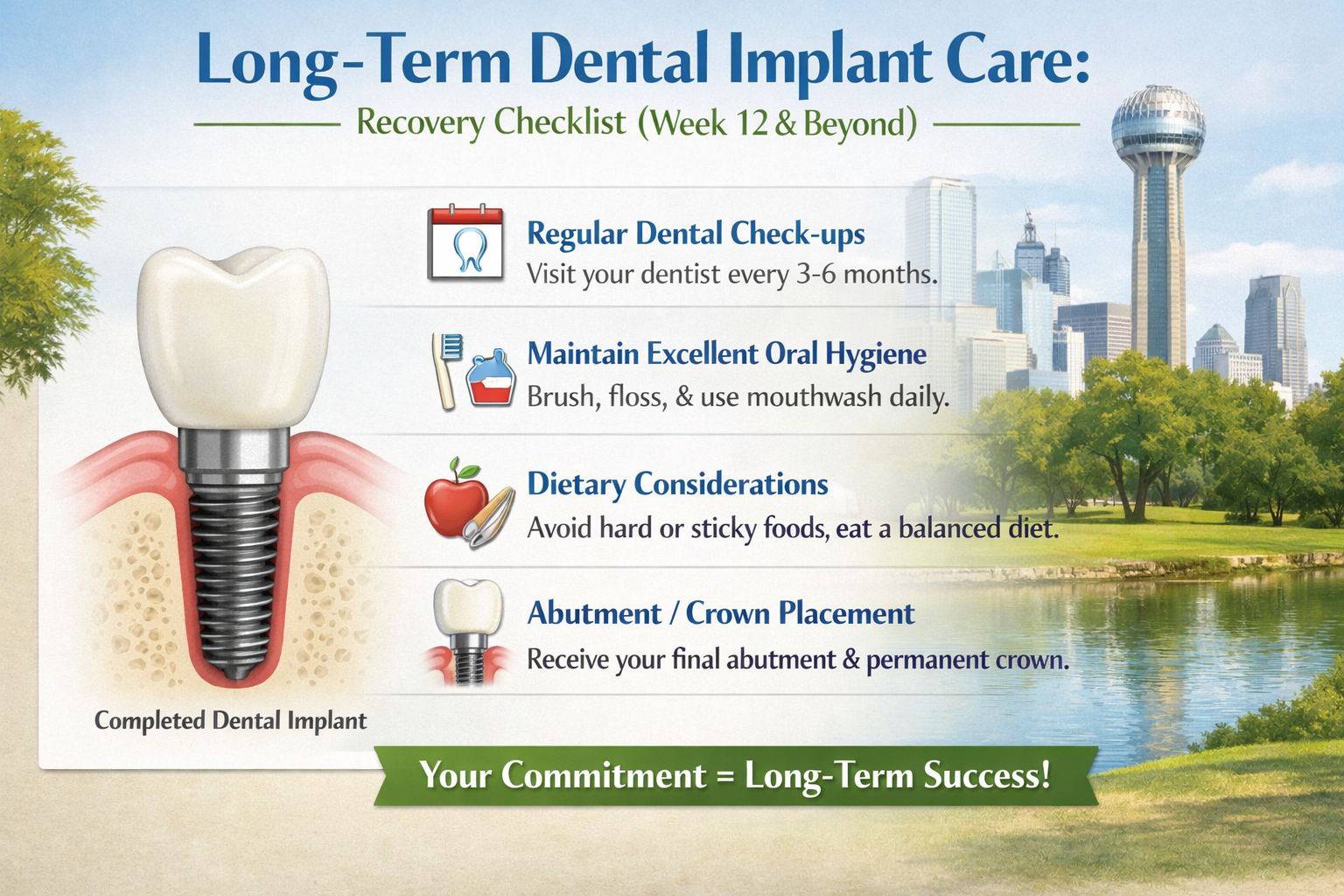 Long-Term Dental Implant Care:

Recovery Checklist (Week 12 & Beyond)

Regular Dental Check-ups
Visit your dentist every 3-6 months.

Maintain Excellent Oral Hygiene
Brush, floss, & use mouthwash daily.

Dietary Considerations
Avoid hard or sticky foods, eat a balanced diet.

Abutment / Crown Placement
Receive your final abutment & permanent crown.

Completed Dental Implant

Your Commitment = Long-Term Success!